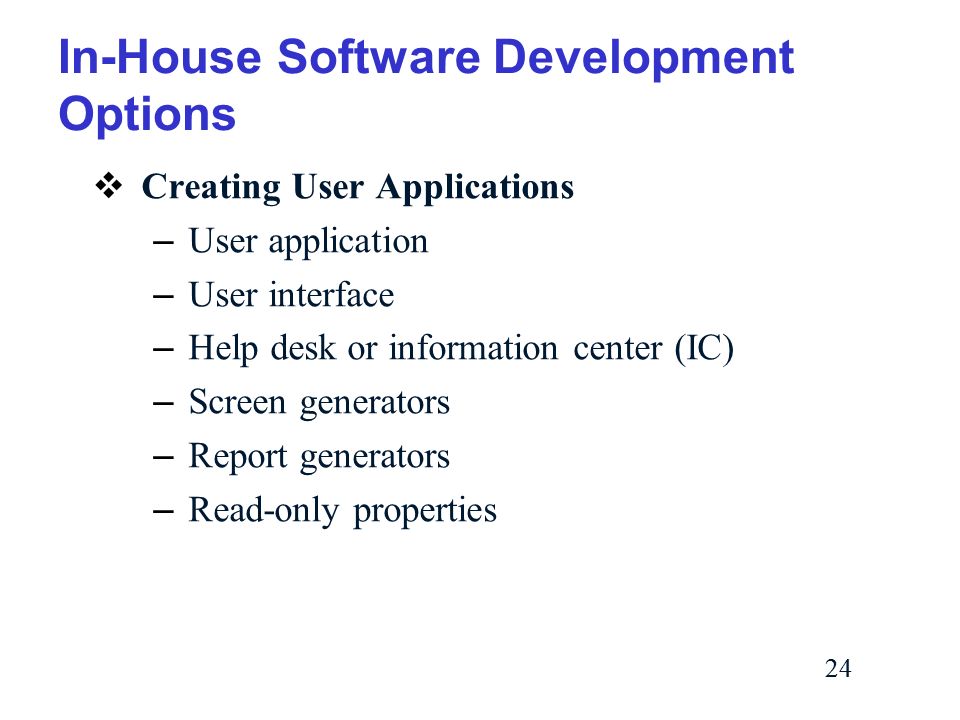 In-House Software Development Options

❖ Creating User Applications
– User application
– User interface
– Help desk or information center (IC)
– Screen generators
– Report generators
– Read-only properties

24